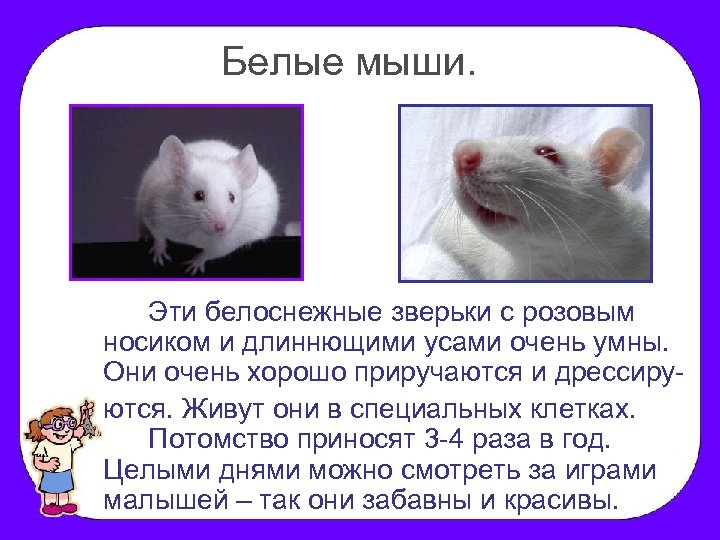 Белые мыши.

Эти белоснежные зверьки с розовым носиком и длиннющими усами очень умны. Они очень хорошо приручаются и дрессируются. Живут они в специальных клетках.

Потомство приносят 3-4 раза в год. Целыми днями можно смотреть за играми малышей – так они забавны и красивы.